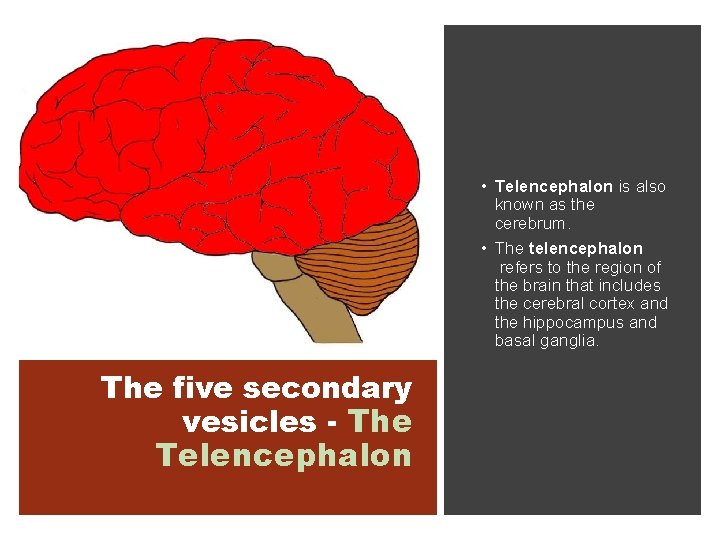 The five secondary vesicles - The Telencephalon

• Telencephalon is also known as the cerebrum.

• The telencephalon refers to the region of the brain that includes the cerebral cortex and the hippocampus and basal ganglia.